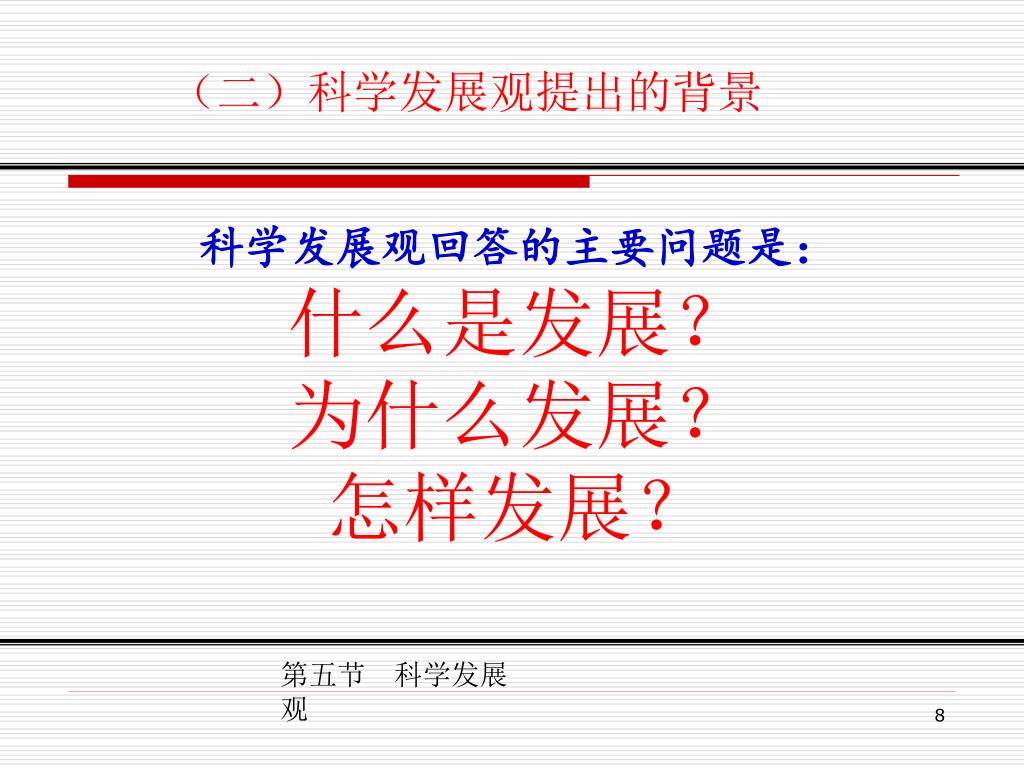 （二）科学发展观提出的背景

科学发展观回答的主要问题是：

什么是发展？
为什么发展？
怎样发展？

第五节　科学发展观

8